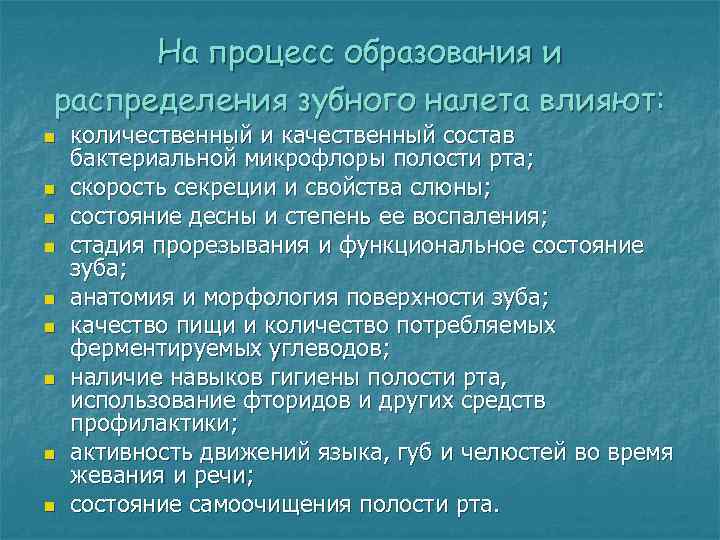 На процесс образования и распределения зубного налета влияют:

- количественный и качественный состав бактериальной микрофлоры полости рта;
- скорость секреции и свойства слюны;
- состояние десны и степень ее воспаления;
- стадия прорезывания и функциональное состояние зуба;
- анатомия и морфология поверхности зуба;
- качество пищи и количество потребляемых ферментируемых углеводов;
- наличие навыков гигиены полости рта, использование фторидов и других средств профилактики;
- активность движений языка, губ и челюстей во время жевания и речи;
- состояние самоочищения полости рта.